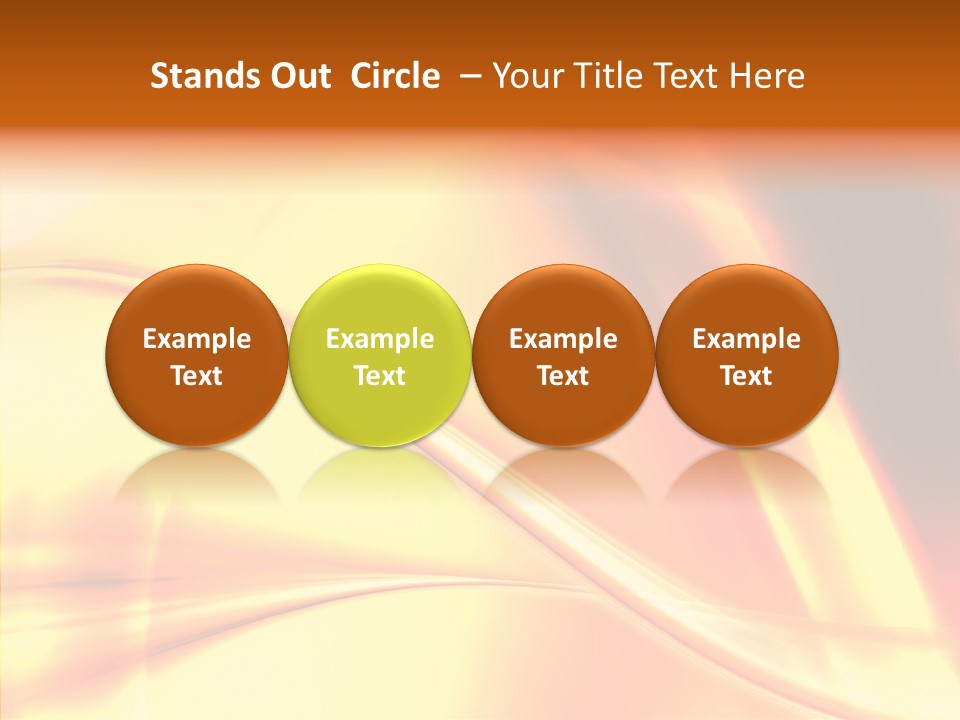 Stands Out Circle – Your Title Text Here

Example Text

Example Text

Example Text

Example Text